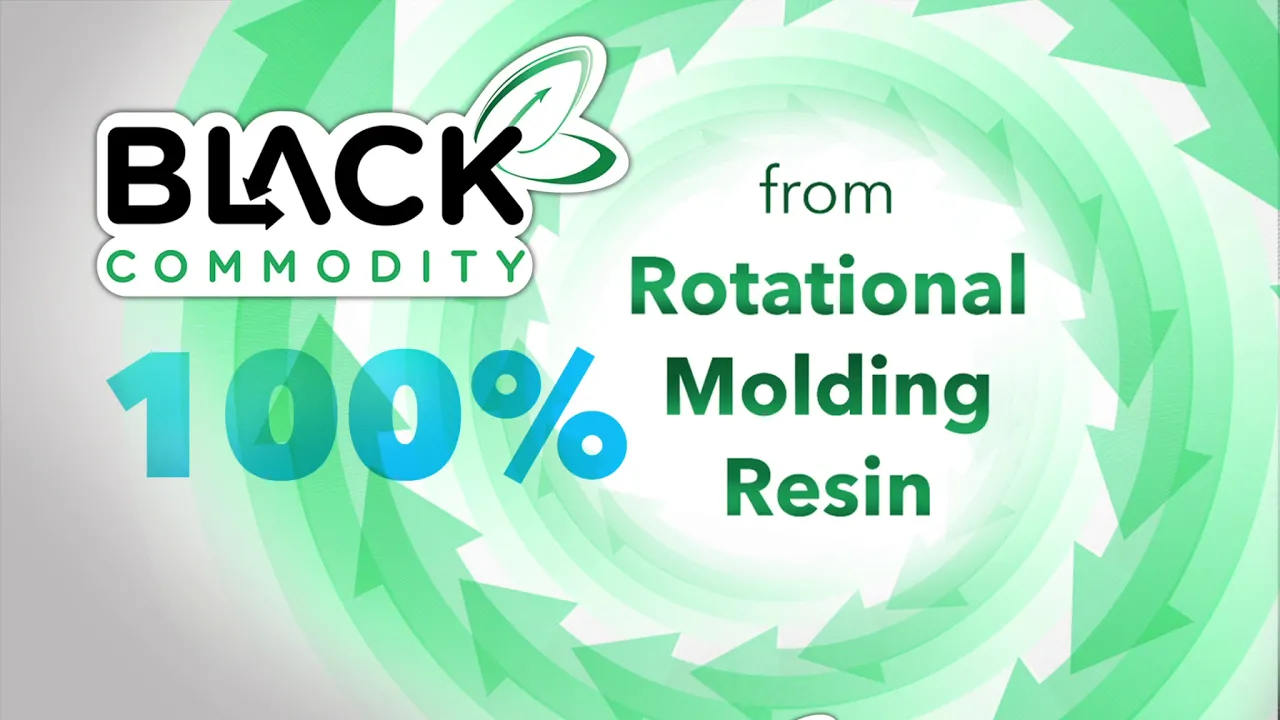 BLACK
COMMODITY

100%

from
Rotational
Molding
Resin